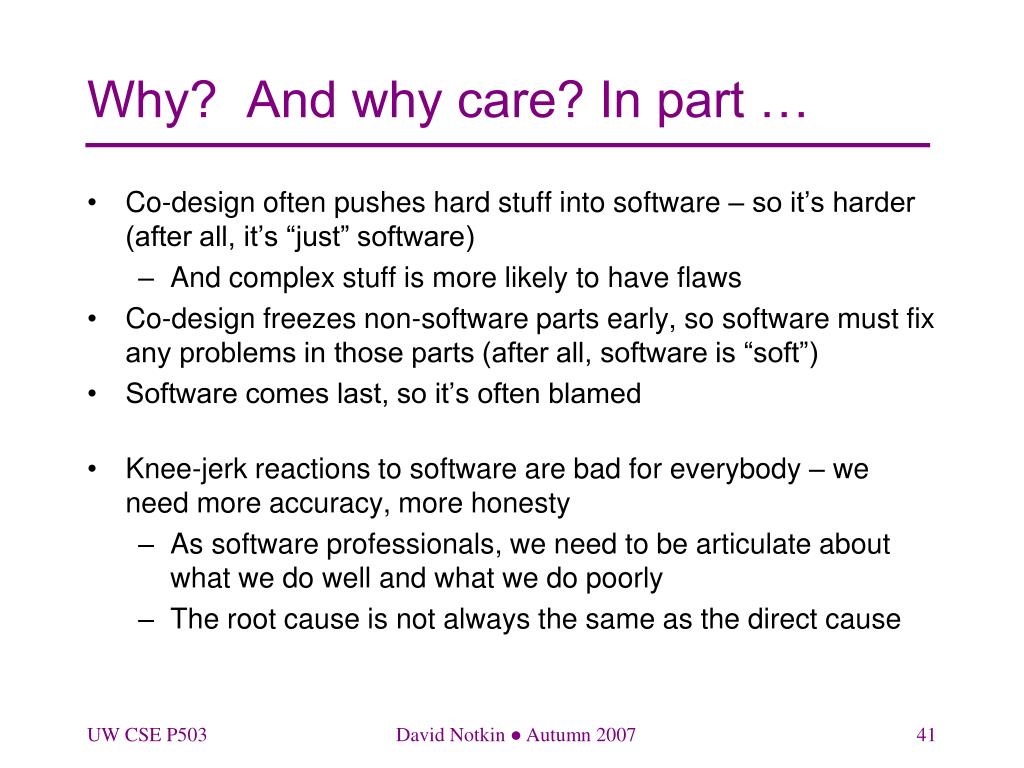 Why?  And why care? In part …

• Co-design often pushes hard stuff into software – so it’s harder (after all, it’s “just” software)
  – And complex stuff is more likely to have flaws
• Co-design freezes non-software parts early, so software must fix any problems in those parts (after all, software is “soft”)
• Software comes last, so it’s often blamed

• Knee-jerk reactions to software are bad for everybody – we need more accuracy, more honesty
  – As software professionals, we need to be articulate about what we do well and what we do poorly
  – The root cause is not always the same as the direct cause

UW CSE P503

David Notkin ● Autumn 2007

41